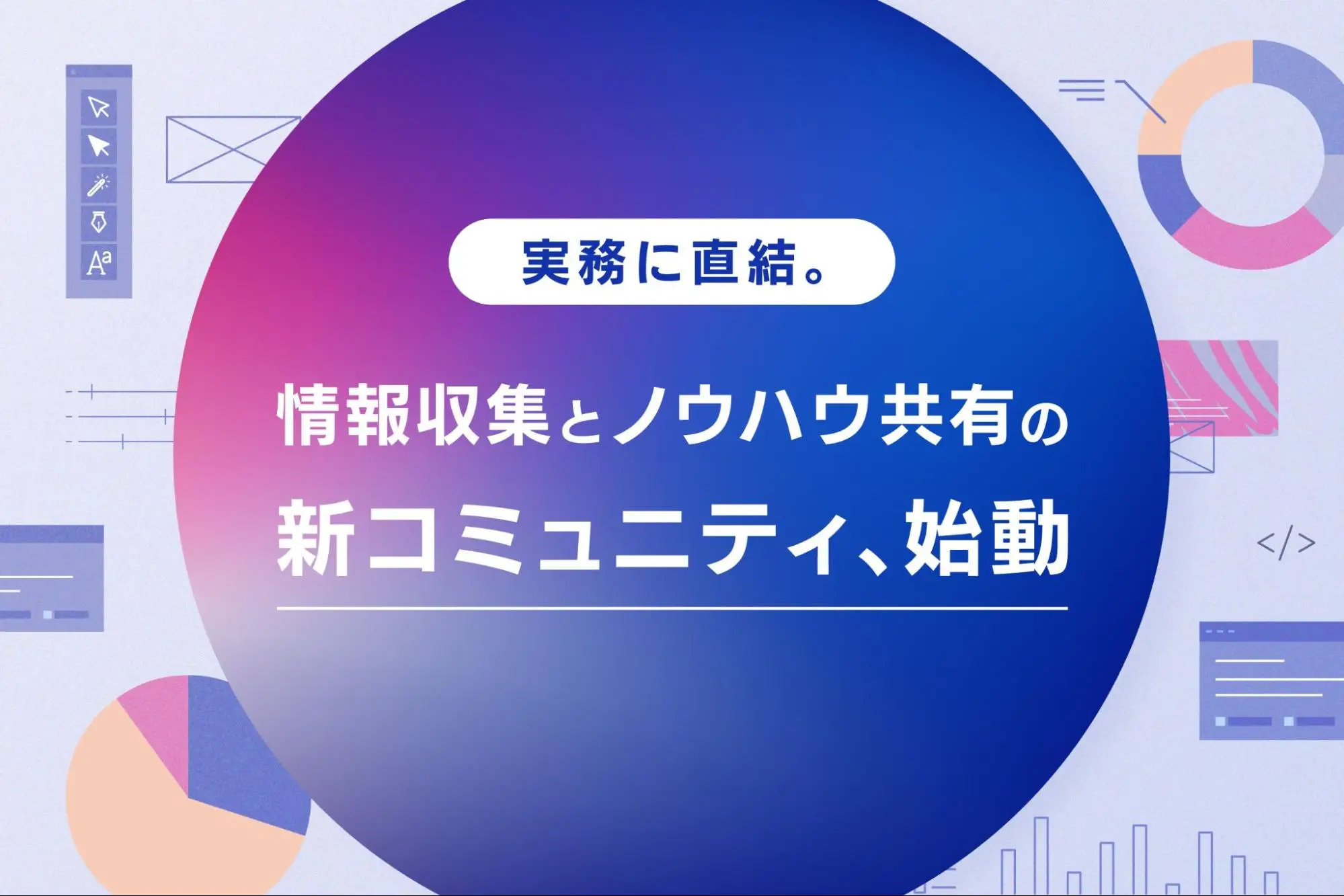 Aa

実務に直結。

情報収集とノウハウ共有の
新コミュニティ、始動

</>